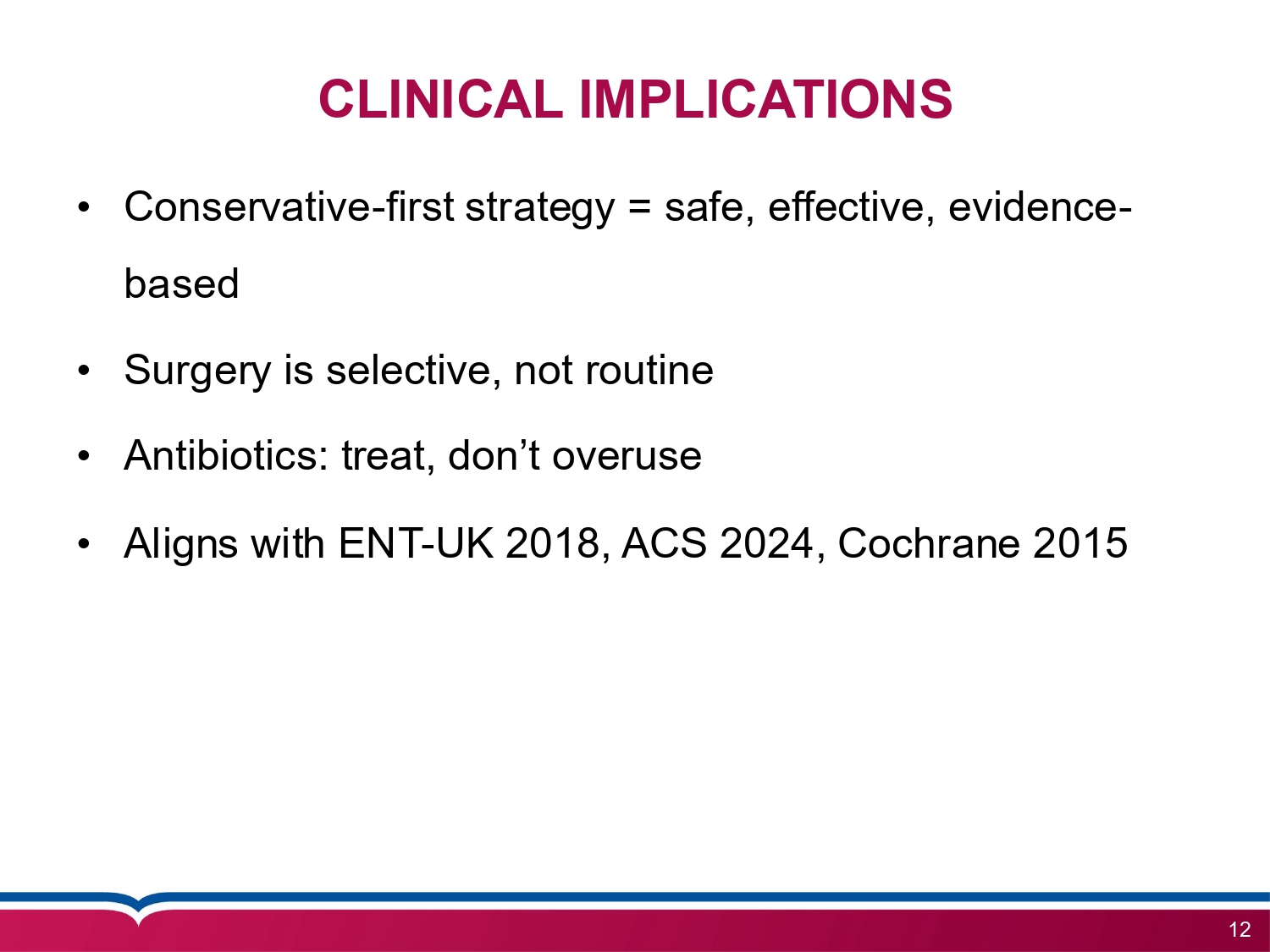 CLINICAL IMPLICATIONS

• Conservative-first strategy = safe, effective, evidence-based

• Surgery is selective, not routine

• Antibiotics: treat, don’t overuse

• Aligns with ENT-UK 2018, ACS 2024, Cochrane 2015

12